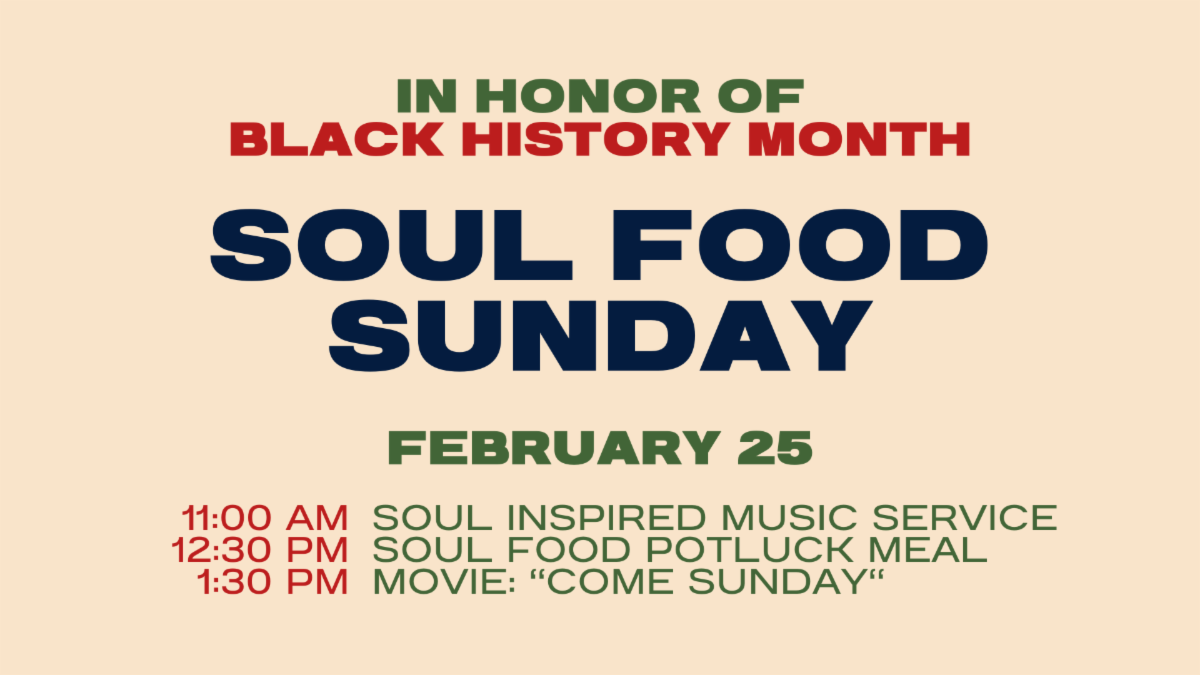 IN HONOR OF
BLACK HISTORY MONTH

SOUL FOOD SUNDAY

FEBRUARY 25

11:00 AM SOUL INSPIRED MUSIC SERVICE
12:30 PM SOUL FOOD POTLUCK MEAL
1:30 PM MOVIE: “COME SUNDAY“